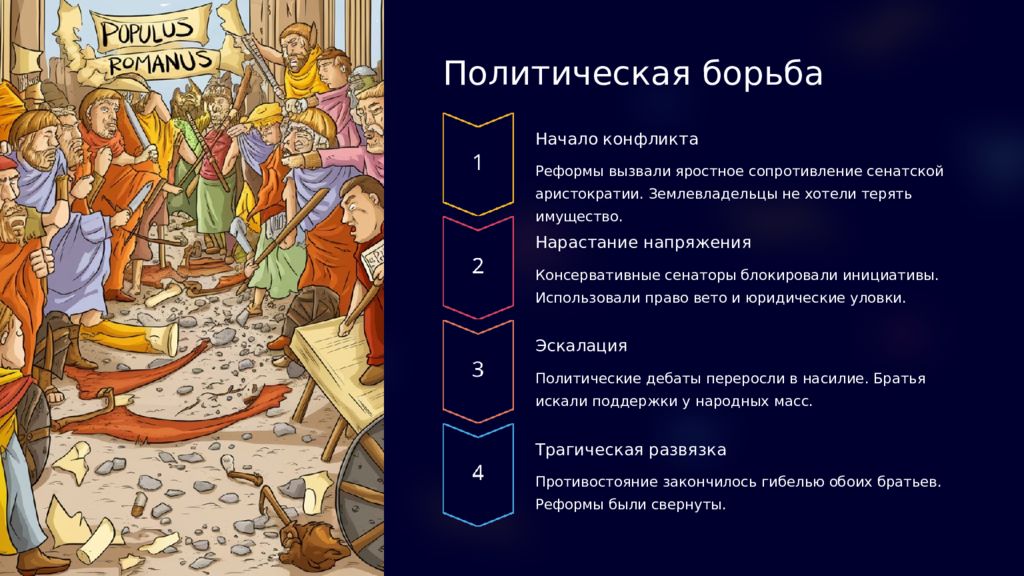 POPULUS ROMANUS

Политическая борьба

1

Начало конфликта

Реформы вызвали яростное сопротивление сенатской аристократии. Землевладельцы не хотели терять имущество.

2

Нарастание напряжения

Консервативные сенаторы блокировали инициативы. Использовали право вето и юридические уловки.

3

Эскалация

Политические дебаты переросли в насилие. Братья искали поддержки у народных масс.

4

Трагическая развязка

Противостояние закончилось гибелью обоих братьев. Реформы были свернуты.